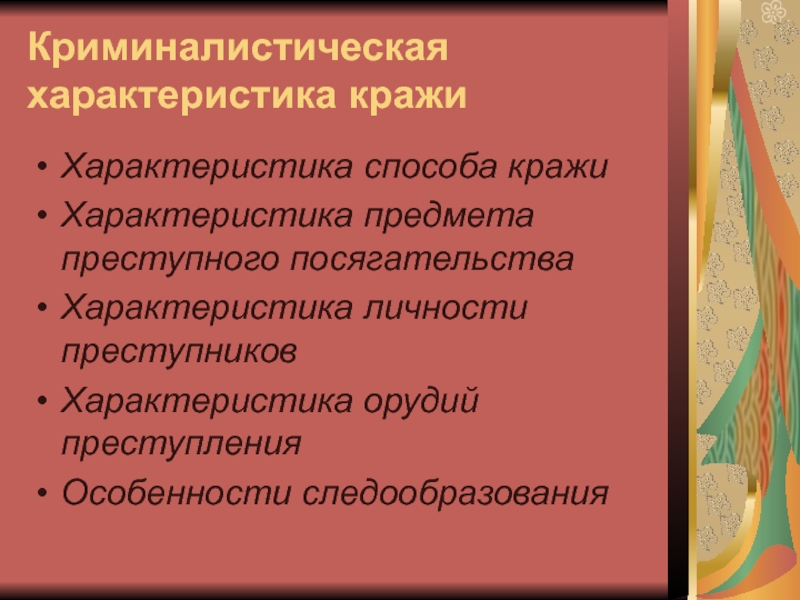 Криминалистическая характеристика кражи

• Характеристика способа кражи
• Характеристика предмета преступного посягательства
• Характеристика личности преступников
• Характеристика орудий преступления
• Особенности следообразования